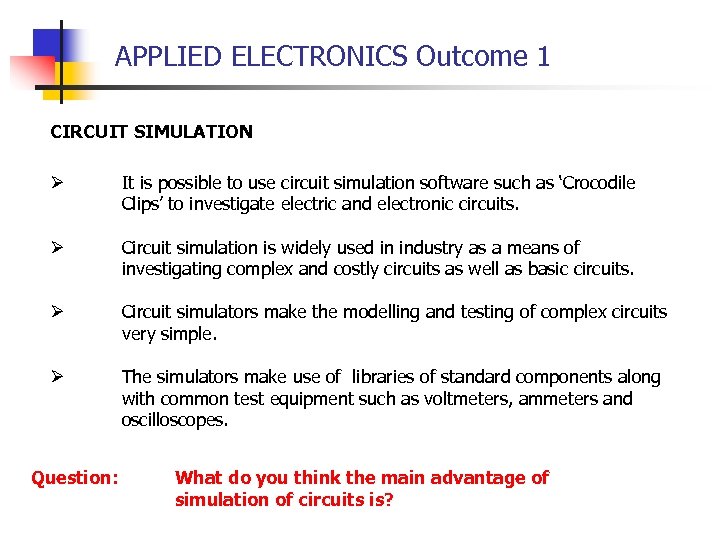 APPLIED ELECTRONICS Outcome 1

CIRCUIT SIMULATION

➢ It is possible to use circuit simulation software such as ‘Crocodile Clips’ to investigate electric and electronic circuits.

➢ Circuit simulation is widely used in industry as a means of investigating complex and costly circuits as well as basic circuits.

➢ Circuit simulators make the modelling and testing of complex circuits very simple.

➢ The simulators make use of libraries of standard components along with common test equipment such as voltmeters, ammeters and oscilloscopes.

Question: What do you think the main advantage of simulation of circuits is?